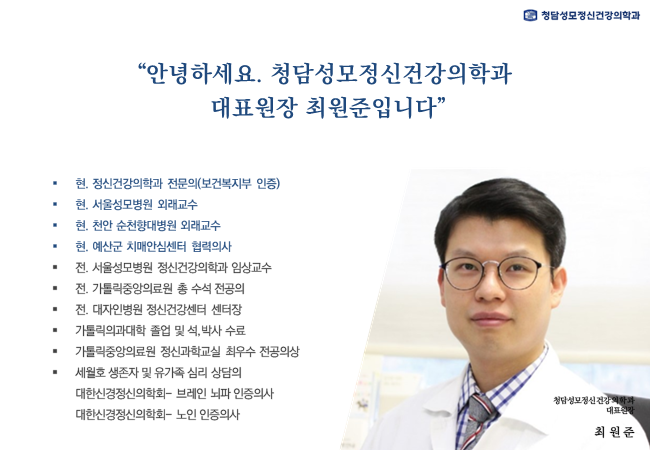 청담성모정신건강의학과

“안녕하세요. 청담성모정신건강의학과 대표원장 최원준입니다”

▪ 현. 정신건강의학과 전문의(보건복지부 인증)
▪ 현. 서울성모병원 외래교수
▪ 현. 천안 순천향대병원 외래교수
▪ 현. 예산군 치매안심센터 협력의사
▪ 전. 서울성모병원 정신건강의학과 임상교수
▪ 전. 가톨릭중앙의료원 총 수석 전공의
▪ 전. 대자인병원 정신건강센터 센터장
▪ 가톨릭의과대학 졸업 및 석,박사 수료
▪ 가톨릭중앙의료원 정신과학교실 최우수 전공의상
▪ 세월호 생존자 및 유가족 심리 상담의
대한신경정신의학회- 브레인 뇌파 인증의사
대한신경정신의학회- 노인 인증의사

청담성모정신건강의학과
대표원장

최원준